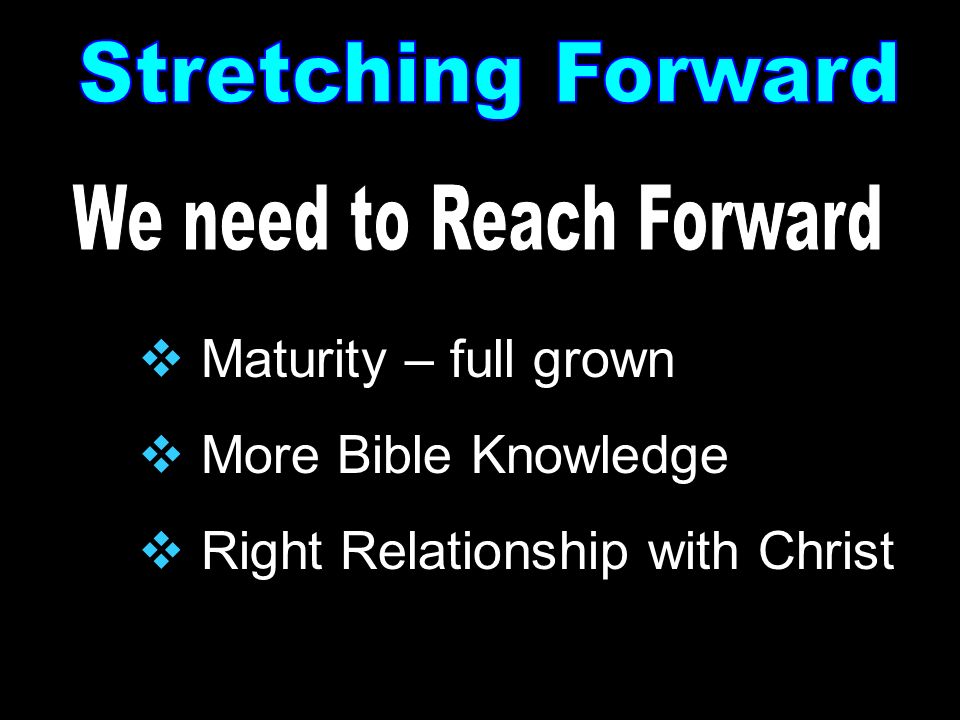 Stretching Forward

We need to Reach Forward

❖ Maturity – full grown

❖ More Bible Knowledge

❖ Right Relationship with Christ